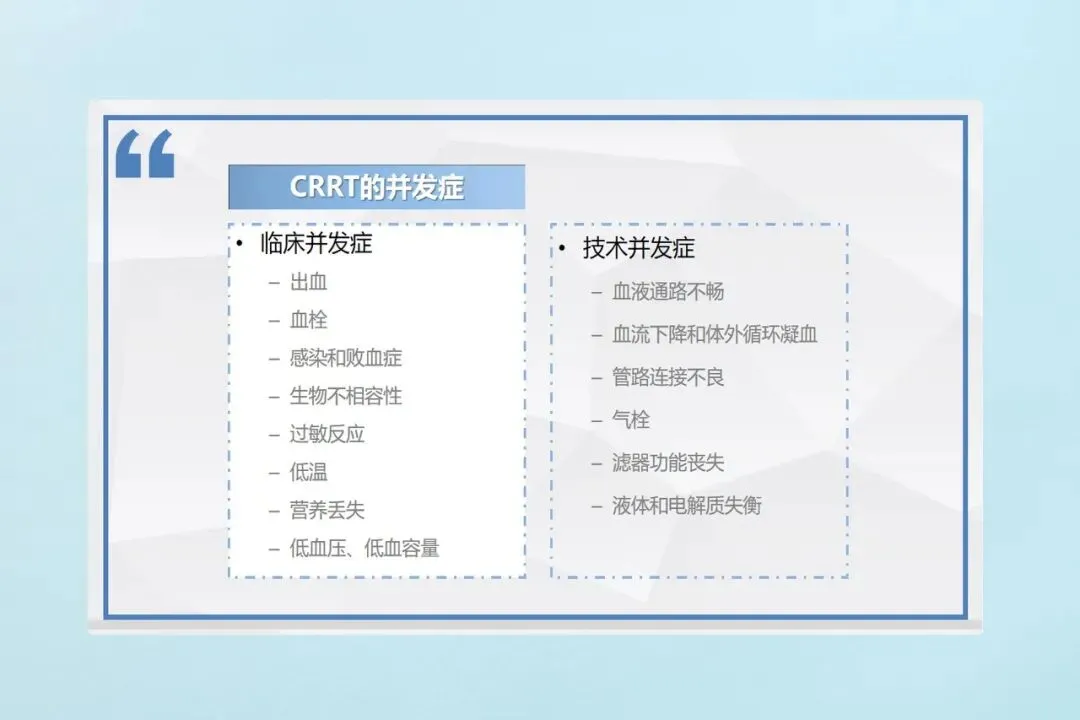 “

CRRT的并发症

• 临床并发症
– 出血
– 血栓
– 感染和败血症
– 生物不相容性
– 过敏反应
– 低温
– 营养丢失
– 低血压、低血容量

• 技术并发症
– 血液通路不畅
– 血流下降和体外循环凝血
– 管路连接不良
– 气栓
– 滤器功能丧失
– 液体和电解质失衡